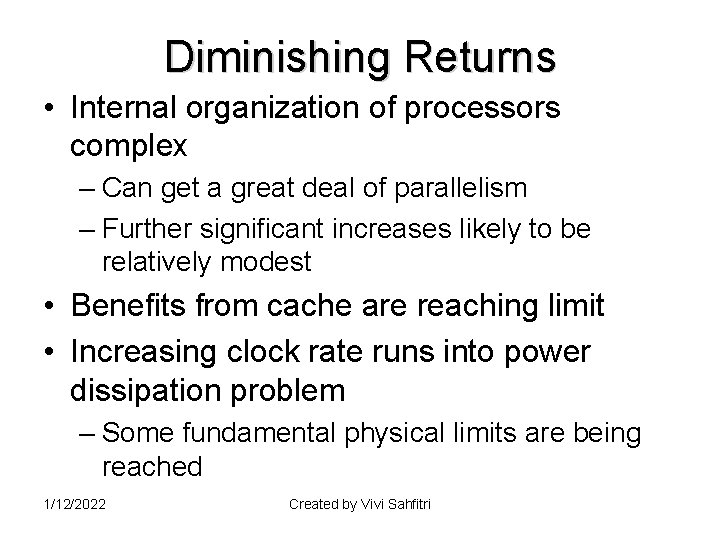 Diminishing Returns

• Internal organization of processors complex
– Can get a great deal of parallelism
– Further significant increases likely to be relatively modest
• Benefits from cache are reaching limit
• Increasing clock rate runs into power dissipation problem
– Some fundamental physical limits are being reached

1/12/2022 Created by Vivi Sahfitri